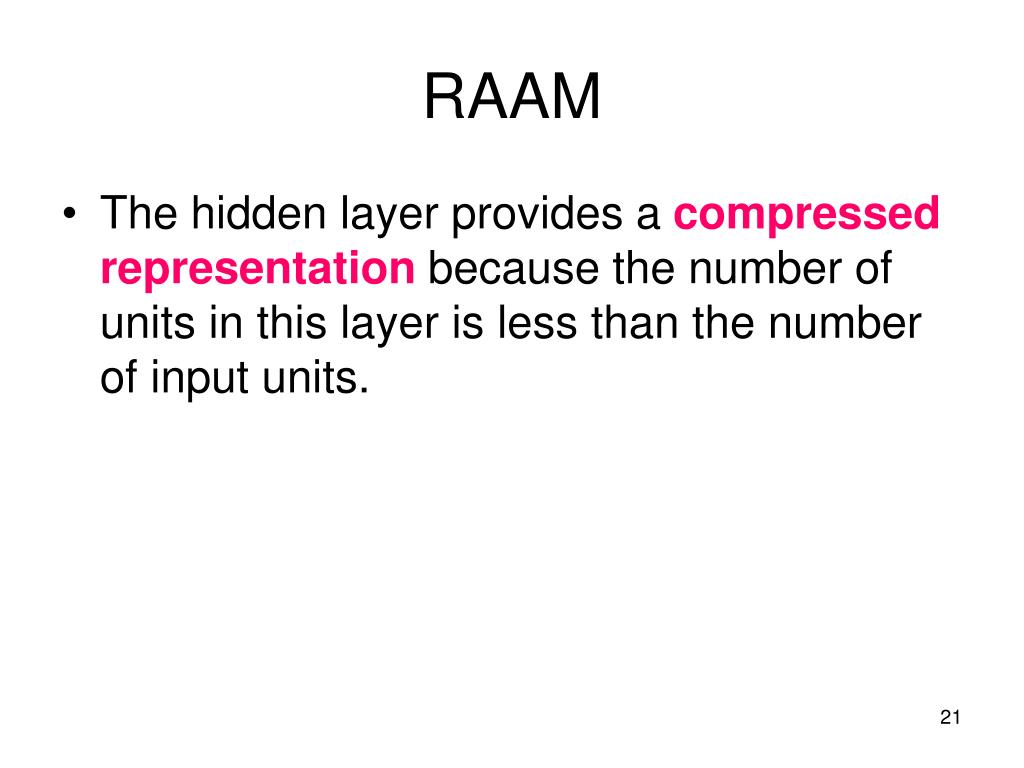 RAAM

• The hidden layer provides a compressed representation because the number of units in this layer is less than the number of input units.

21